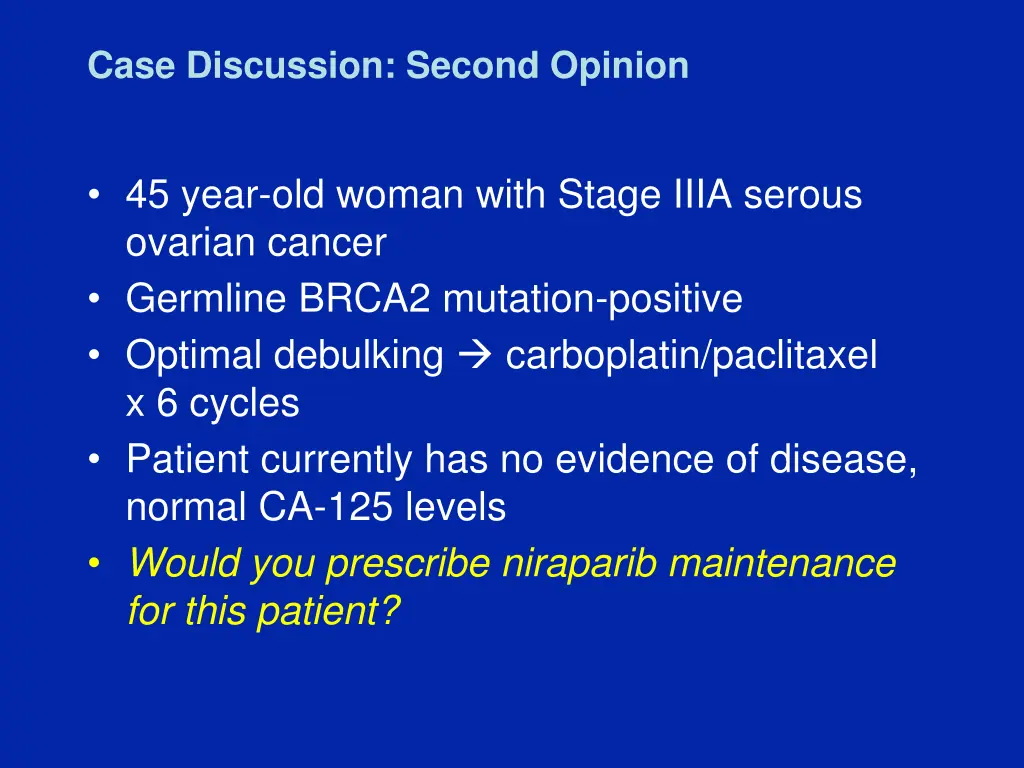 Case Discussion: Second Opinion

• 45 year-old woman with Stage IIIA serous ovarian cancer
• Germline BRCA2 mutation-positive
• Optimal debulking → carboplatin/paclitaxel x 6 cycles
• Patient currently has no evidence of disease, normal CA-125 levels
• Would you prescribe niraparib maintenance for this patient?